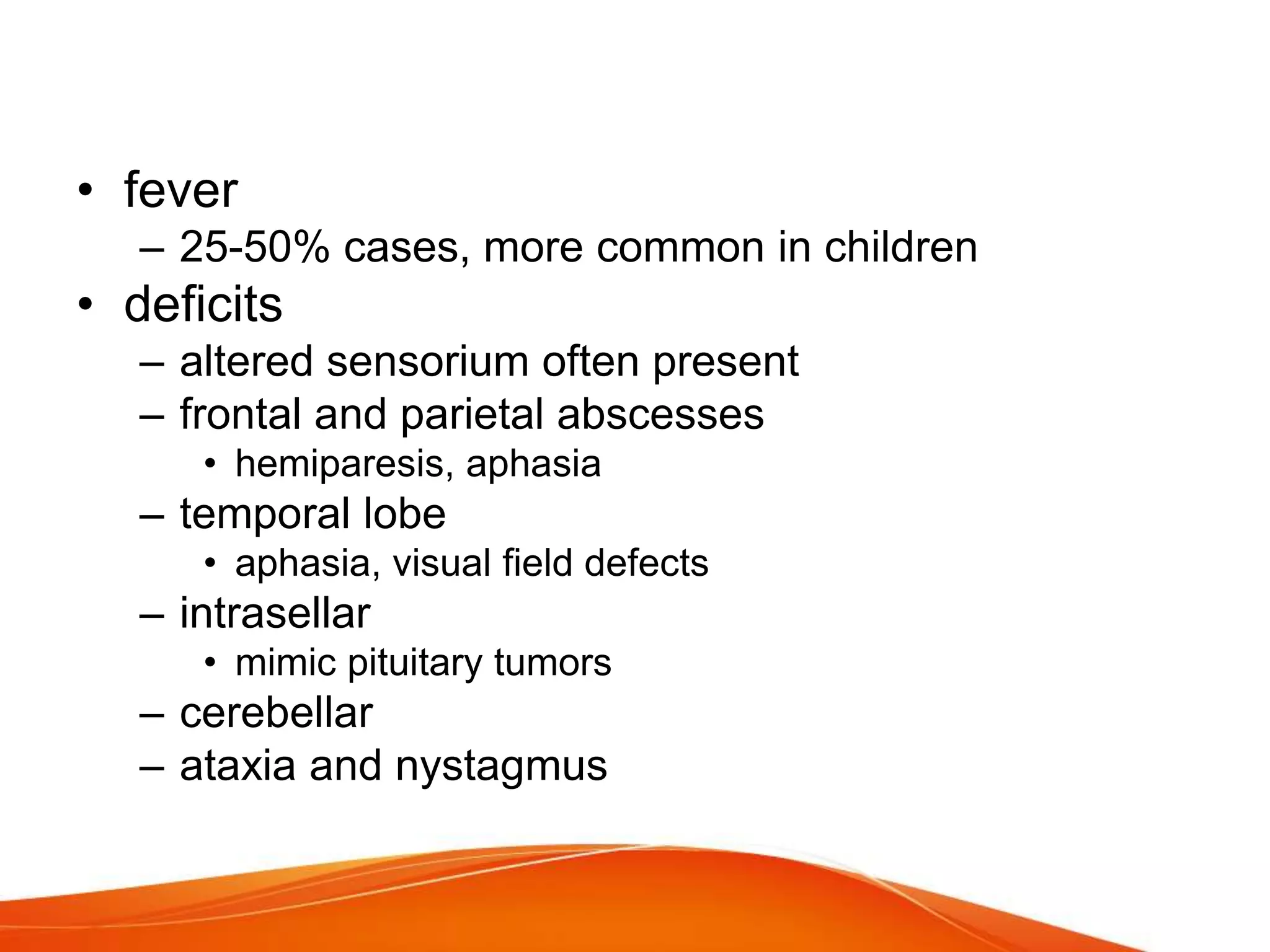 • fever
  – 25-50% cases, more common in children
• deficits
  – altered sensorium often present
  – frontal and parietal abscesses
    • hemiparesis, aphasia
  – temporal lobe
    • aphasia, visual field defects
  – intrasellar
    • mimic pituitary tumors
  – cerebellar
  – ataxia and nystagmus